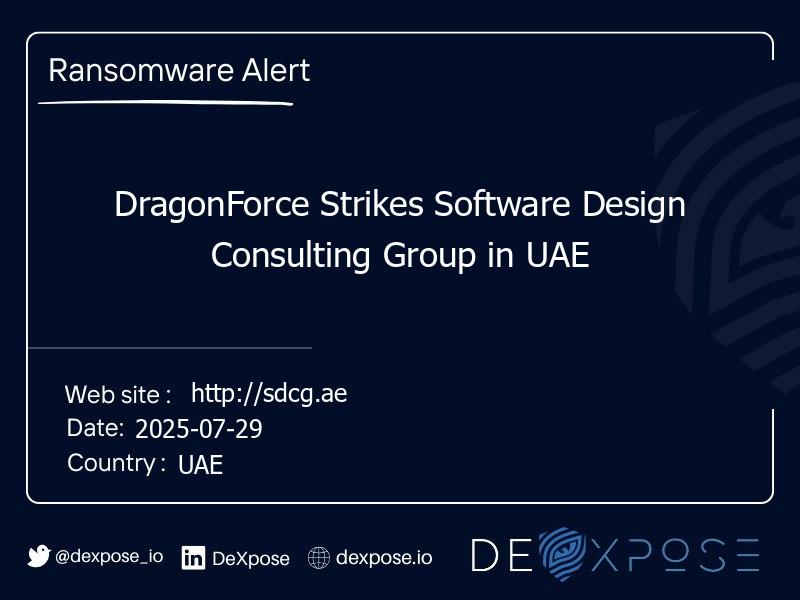 Ransomware Alert

DragonForce Strikes Software Design Consulting Group in UAE

Web site : http://sdcg.ae
Date: 2025-07-29
Country : UAE

@dexpose_io DeXpose dexpose.io

DEXPOSE